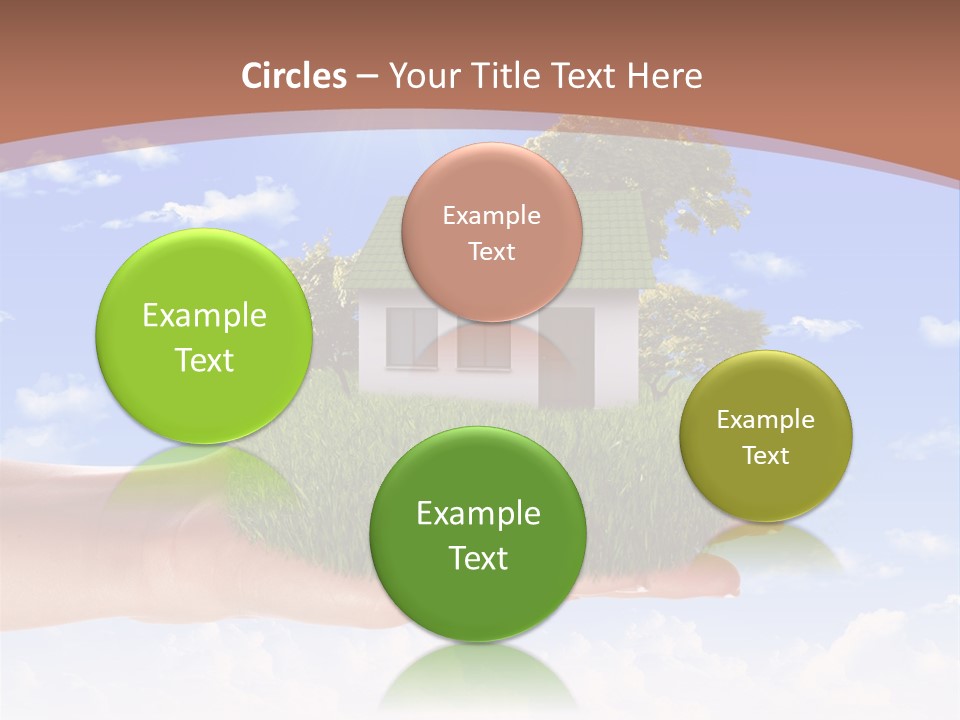 Circles – Your Title Text Here

Example Text

Example Text

Example Text

Example Text